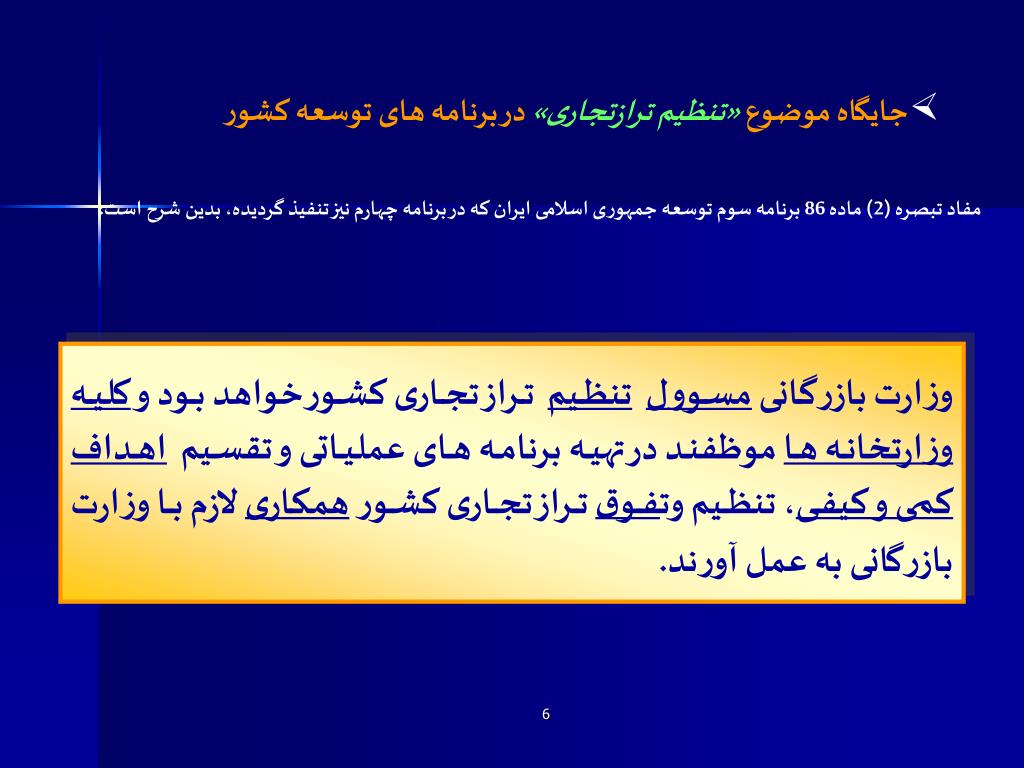 جایگاه موضوع «تنظیم ترازتجاری» دربرنامه های توسعه کشور

مفاد تبصره (2) ماده 86 برنامه سوم توسعه جمهوری اسلامی ایران که دربرنامه چهارم نیزتنفیذ گردیده، بدین شرح است:

وزارت بازرگانی مسوول تنظیم ترازتجاری کشورخواهد بود وکلیه وزارتخانه ها موظفند درتهیه برنامه های عملیاتی وتقسیم اهداف کمی وکیفی، تنظیم وتفوق ترازتجاری کشور همکاری لازم با وزارت بازرگانی به عمل آورند.

6